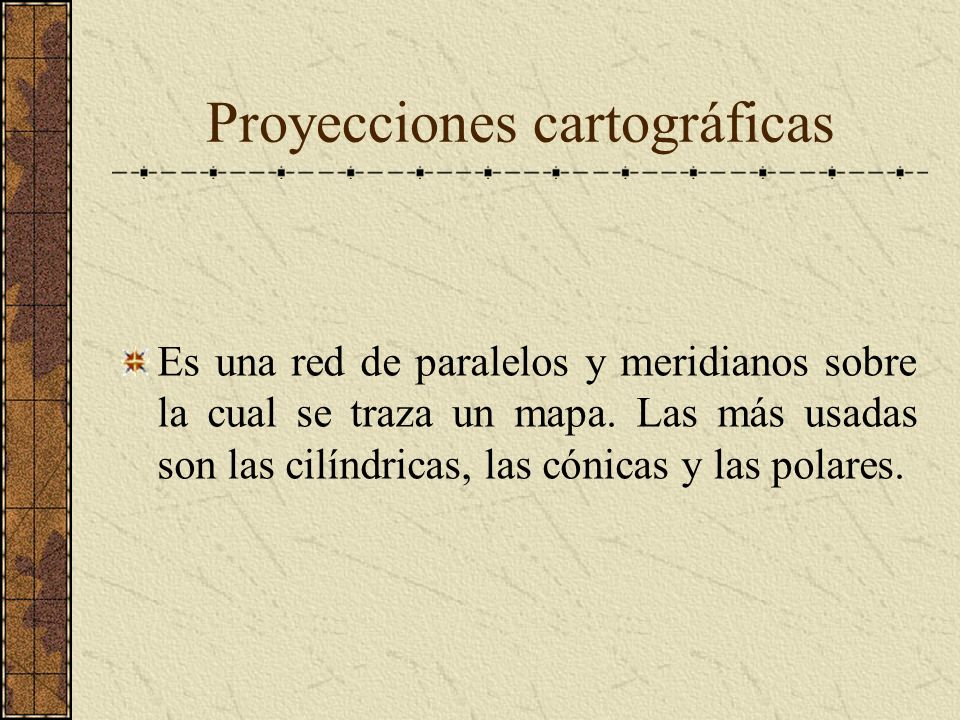 Proyecciones cartográficas

Es una red de paralelos y meridianos sobre la cual se traza un mapa. Las más usadas son las cilíndricas, las cónicas y las polares.